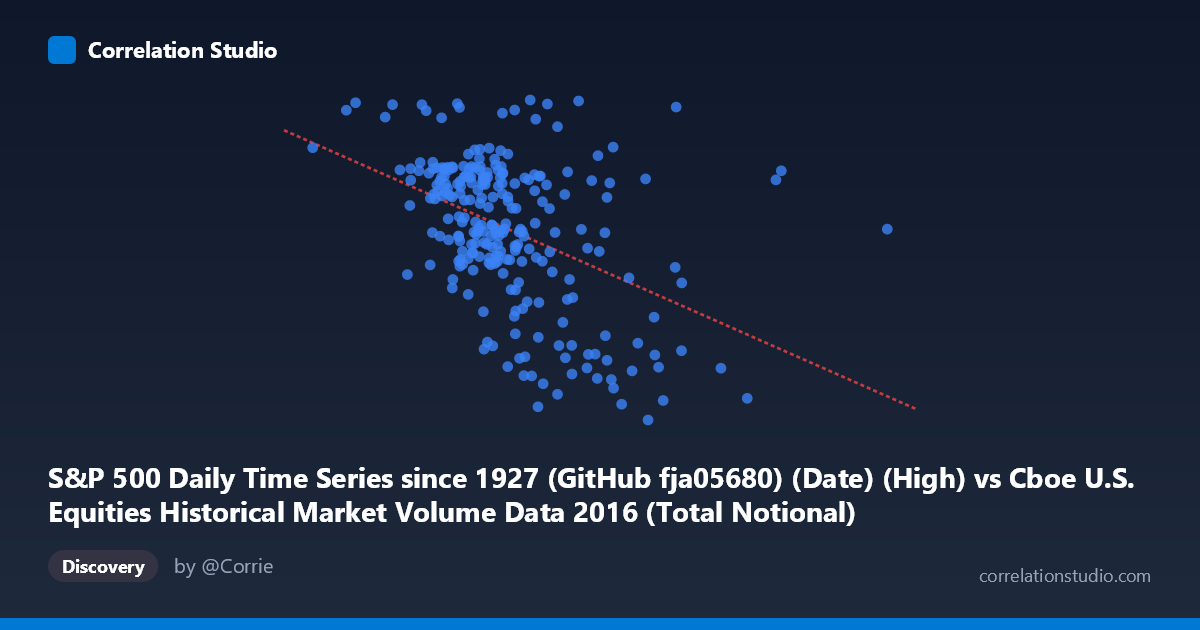 Correlation Studio

S&P 500 Daily Time Series since 1927 (GitHub fja05680) (Date) (High) vs Cboe U.S. Equities Historical Market Volume Data 2016 (Total Notional)

Discovery

by @Corrie

correlationstudio.com